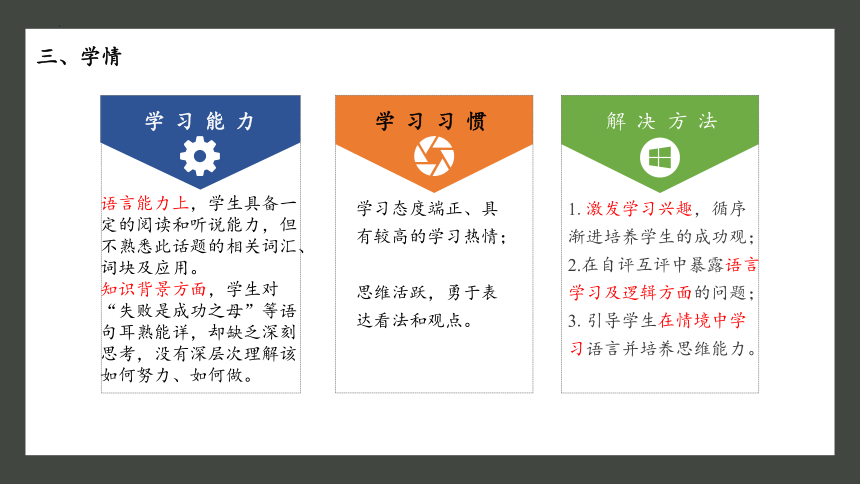 三、学情

学习能力

语言能力上，学生具备一定的阅读和听说能力，但不熟悉此话题的相关词汇、词块及应用。
知识背景方面，学生对“失败是成功之母”等语句耳熟能详，却缺乏深刻思考，没有深层次理解该如何努力、如何做。

学习习惯

学习态度端正、具有较高的学习热情；

思维活跃，勇于表达看法和观点。

解决方法

1. 激发学习兴趣，循序渐进培养学生的成功观；
2.在自评互评中暴露语言学习及逻辑方面的问题；
3. 引导学生在情境中学习语言并培养思维能力。